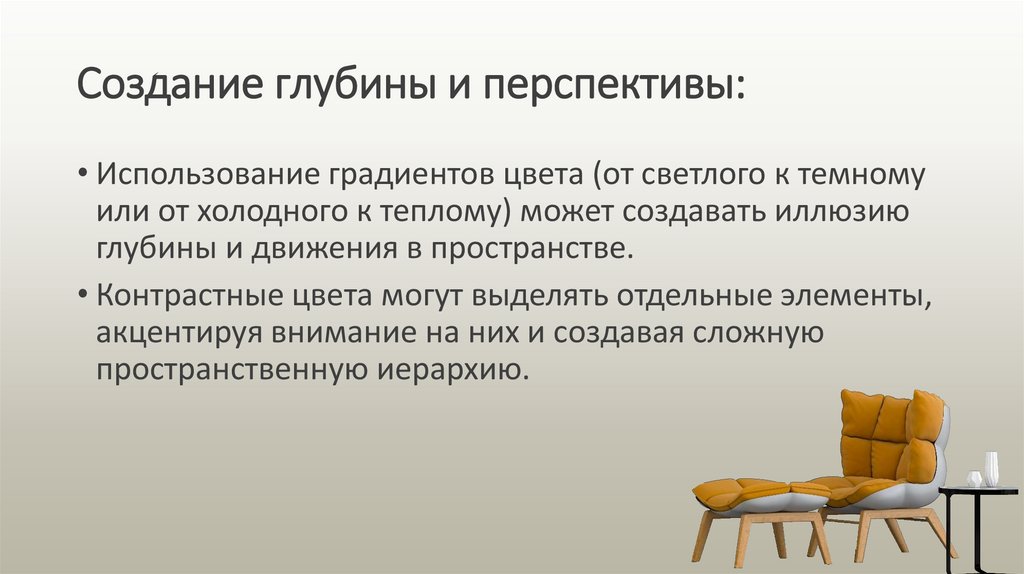 Создание глубины и перспективы:

• Использование градиентов цвета (от светлого к темному или от холодного к теплому) может создавать иллюзию глубины и движения в пространстве.

• Контрастные цвета могут выделять отдельные элементы, акцентируя внимание на них и создавая сложную пространственную иерархию.